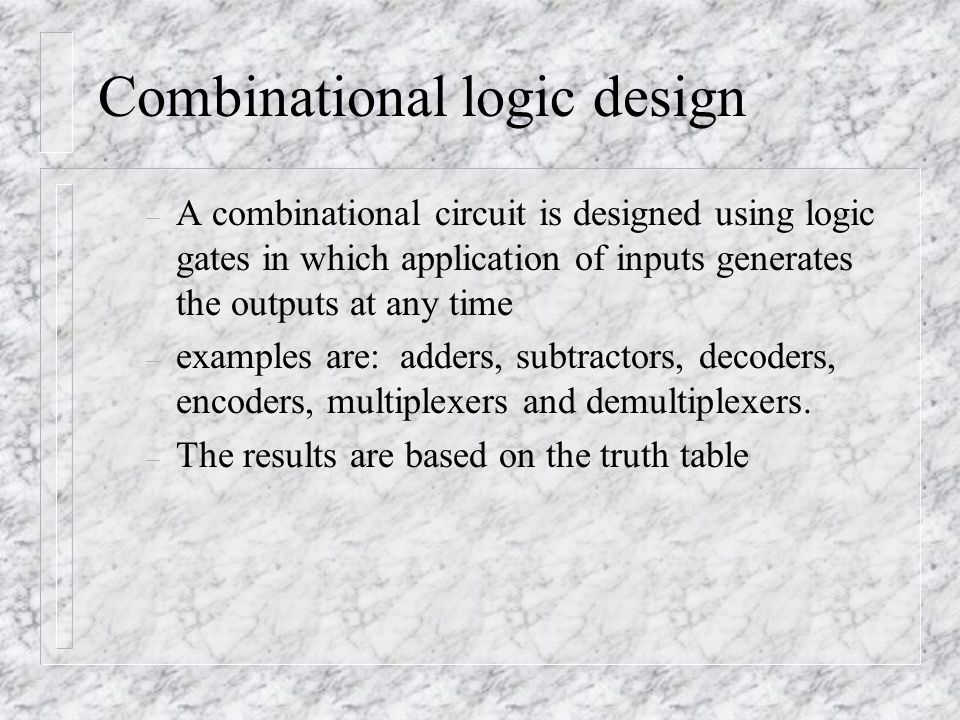 Combinational logic design

– A combinational circuit is designed using logic gates in which application of inputs generates the outputs at any time

– examples are: adders, subtractors, decoders, encoders, multiplexers and demultiplexers.

– The results are based on the truth table